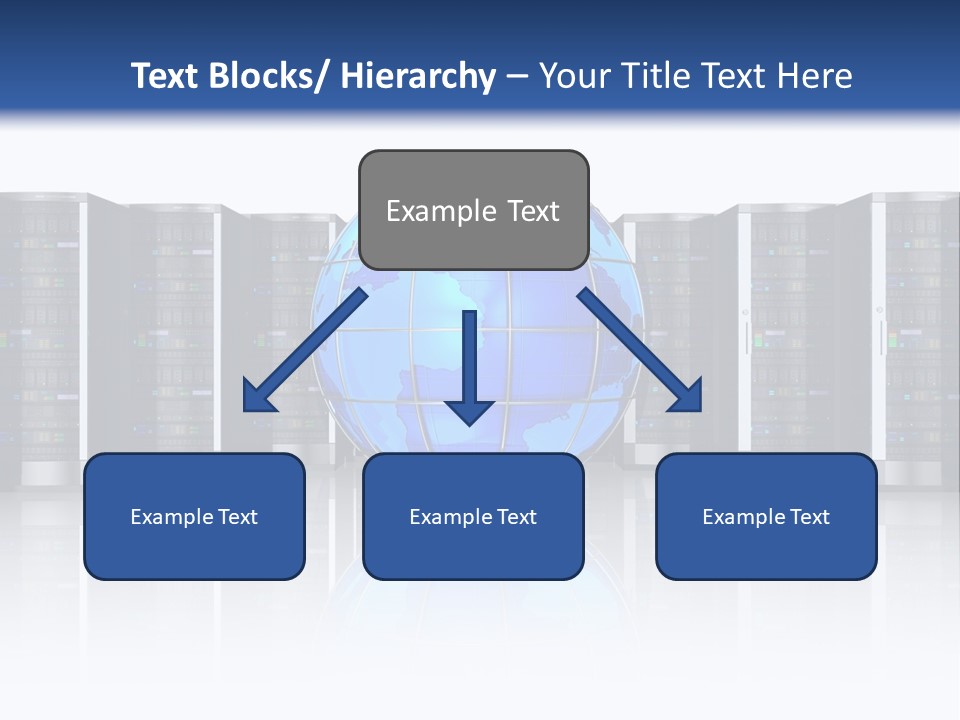 Text Blocks/ Hierarchy – Your Title Text Here

Example Text

Example Text

Example Text

Example Text